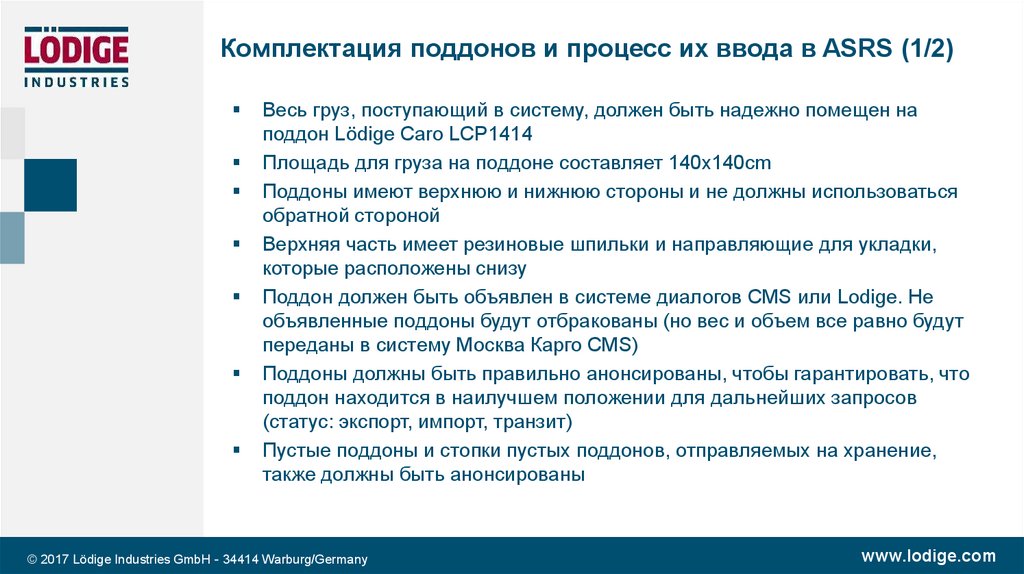 LÖDIGE
INDUSTRIES

Комплектация поддонов и процесс их ввода в ASRS (1/2)

▪ Весь груз, поступающий в систему, должен быть надежно помещен на поддон Lödige Caro LCP1414
▪ Площадь для груза на поддоне составляет 140x140cm
▪ Поддоны имеют верхнюю и нижнюю стороны и не должны использоваться обратной стороной
▪ Верхняя часть имеет резиновые шпильки и направляющие для укладки, которые расположены снизу
▪ Поддон должен быть объявлен в системе диалогов CMS или Lodige. Не объявленные поддоны будут отбракованы (но вес и объем все равно будут переданы в систему Москва Карго CMS)
▪ Поддоны должны быть правильно анонсированы, чтобы гарантировать, что поддон находится в наилучшем положении для дальнейших запросов (статус: экспорт, импорт, транзит)
▪ Пустые поддоны и стопки пустых поддонов, отправляемых на хранение, также должны быть анонсированы

© 2017 Lödige Industries GmbH - 34414 Warburg/Germany
www.lodige.com